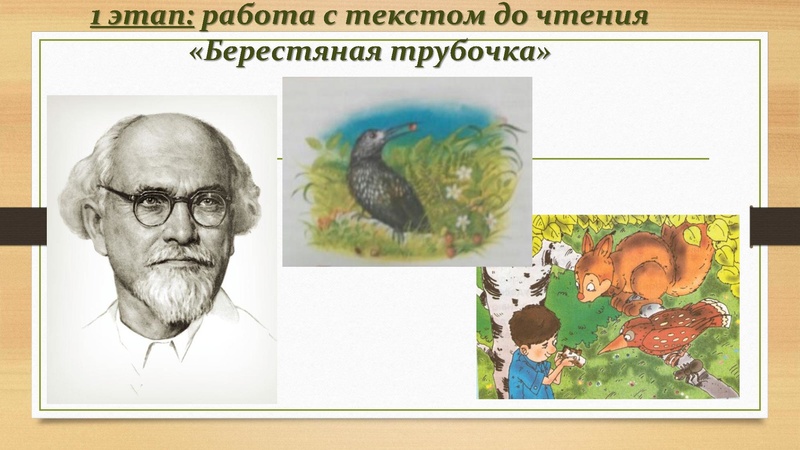 1 этап: работа с текстом до чтения «Берестяная трубочка»